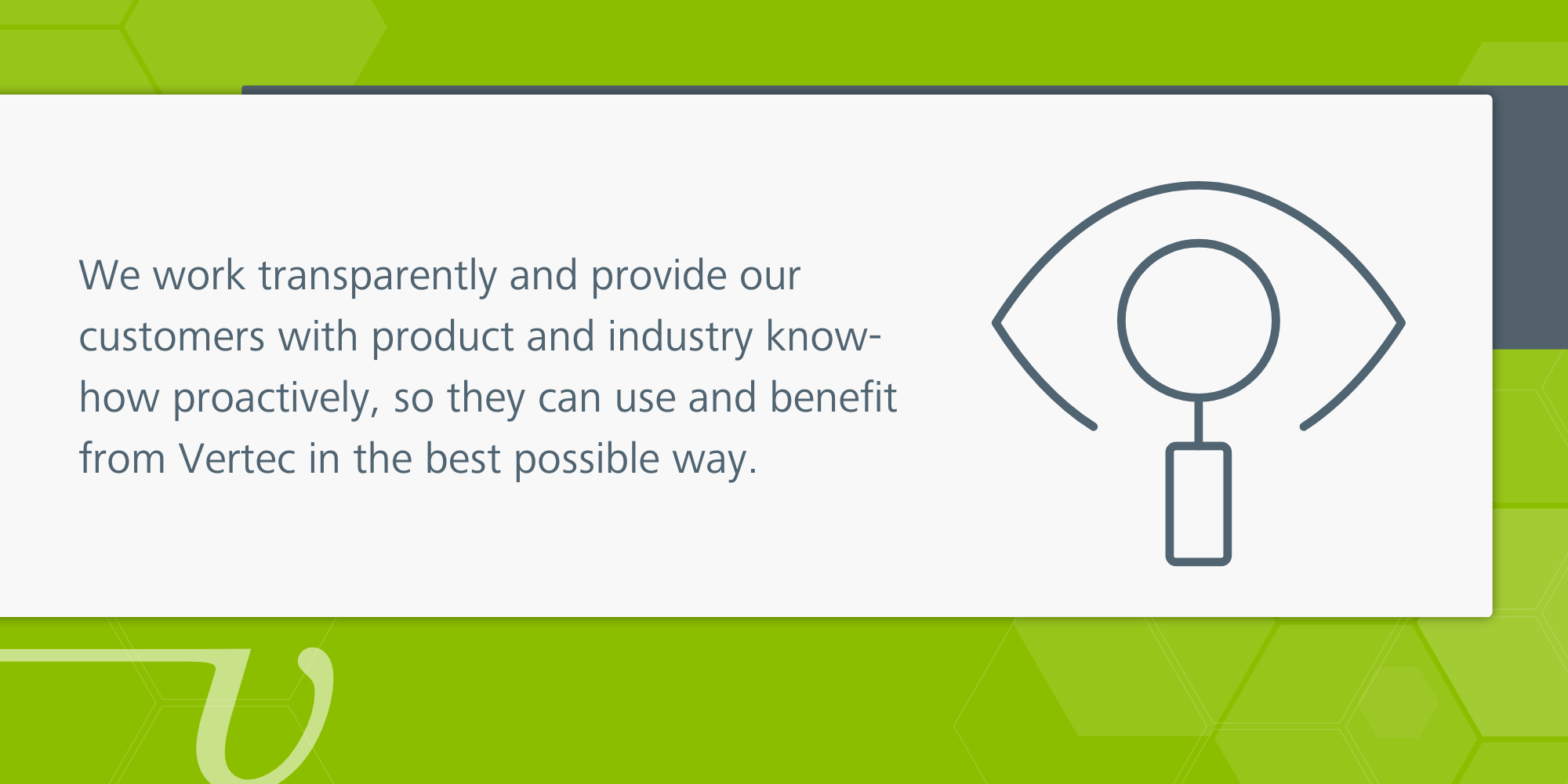 We work transparently and provide our customers with product and industry know-how proactively, so they can use and benefit from Vertec in the best possible way.